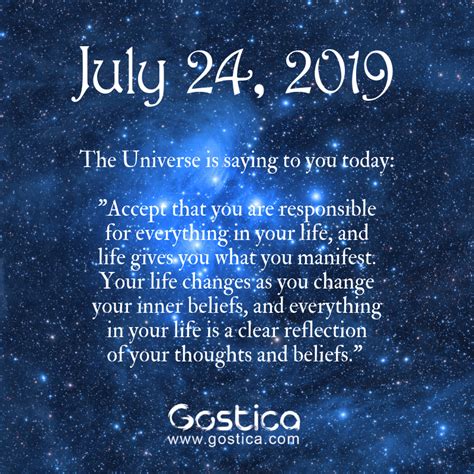 July 24, 2019

The Universe is saying to you today:

”Accept that you are responsible for everything in your life, and life gives you what you manifest. Your life changes as you change your inner beliefs, and everything in your life is a clear reflection of your thoughts and beliefs.”

Gostica
www.gostica.com